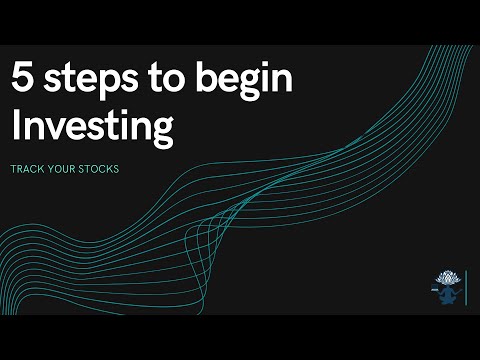 5 steps to begin Investing

TRACK YOUR STOCKS